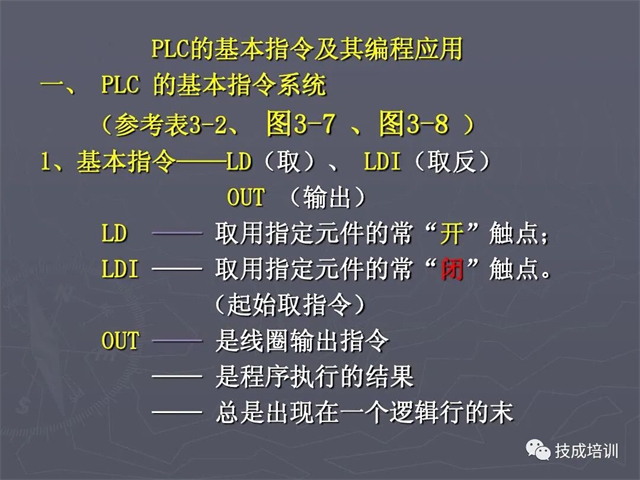 PLC的基本指令及其编程应用

一、 PLC 的基本指令系统

（参考表3-2、 图3-7 、图3-8 ）

1、基本指令——LD（取）、 LDI（取反）

OUT （输出）

LD —— 取用指定元件的常“开”触点；

LDI —— 取用指定元件的常“闭”触点。

（起始取指令）

OUT —— 是线圈输出指令

—— 是程序执行的结果

—— 总是出现在一个逻辑行的末

技成培训